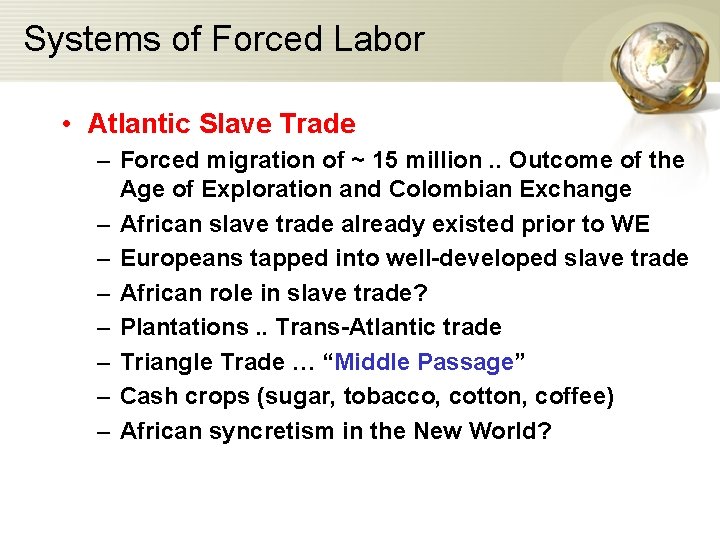 Systems of Forced Labor

• Atlantic Slave Trade
– Forced migration of ~ 15 million .. Outcome of the Age of Exploration and Colombian Exchange
– African slave trade already existed prior to WE
– Europeans tapped into well-developed slave trade
– African role in slave trade?
– Plantations .. Trans-Atlantic trade
– Triangle Trade … “Middle Passage”
– Cash crops (sugar, tobacco, cotton, coffee)
– African syncretism in the New World?